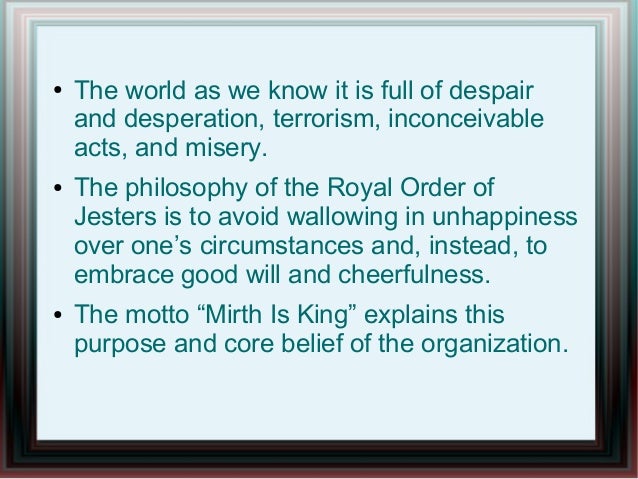 • The world as we know it is full of despair and desperation, terrorism, inconceivable acts, and misery.

• The philosophy of the Royal Order of Jesters is to avoid wallowing in unhappiness over one’s circumstances and, instead, to embrace good will and cheerfulness.

• The motto “Mirth Is King” explains this purpose and core belief of the organization.